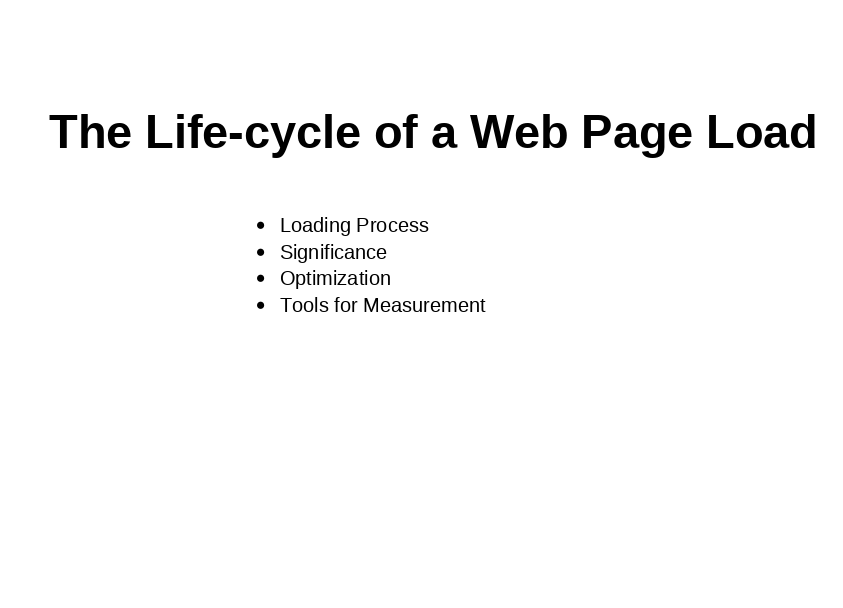 The Life-cycle of a Web Page Load

- Loading Process
- Significance
- Optimization
- Tools for Measurement